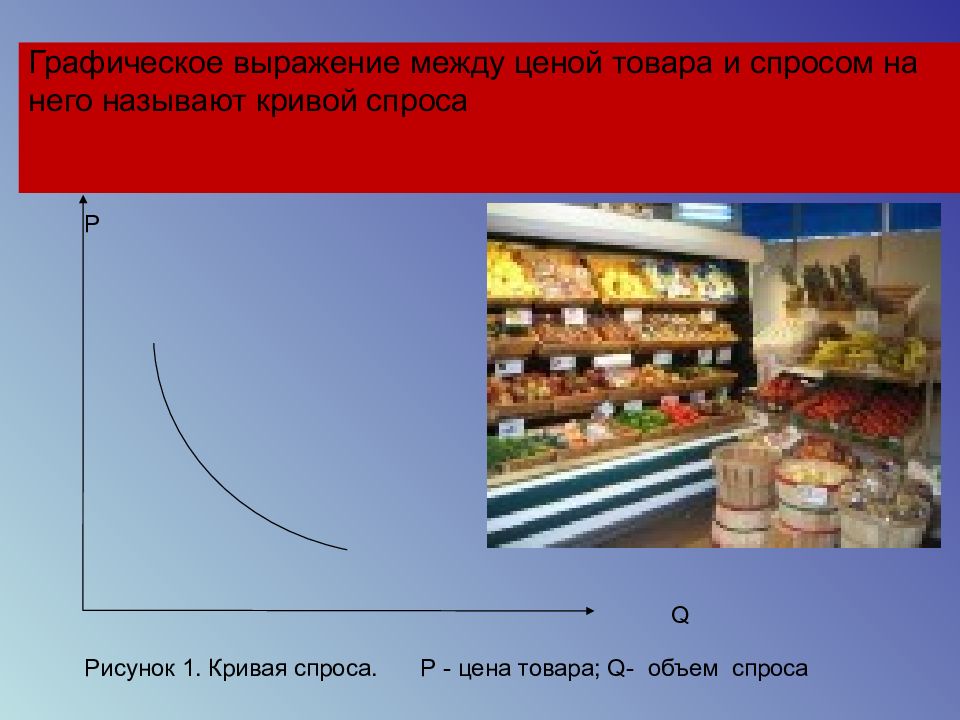 Графическое выражение между ценой товара и спросом на него называют кривой спроса

P

Q

Рисунок 1. Кривая спроса. P - цена товара; Q- объем спроса